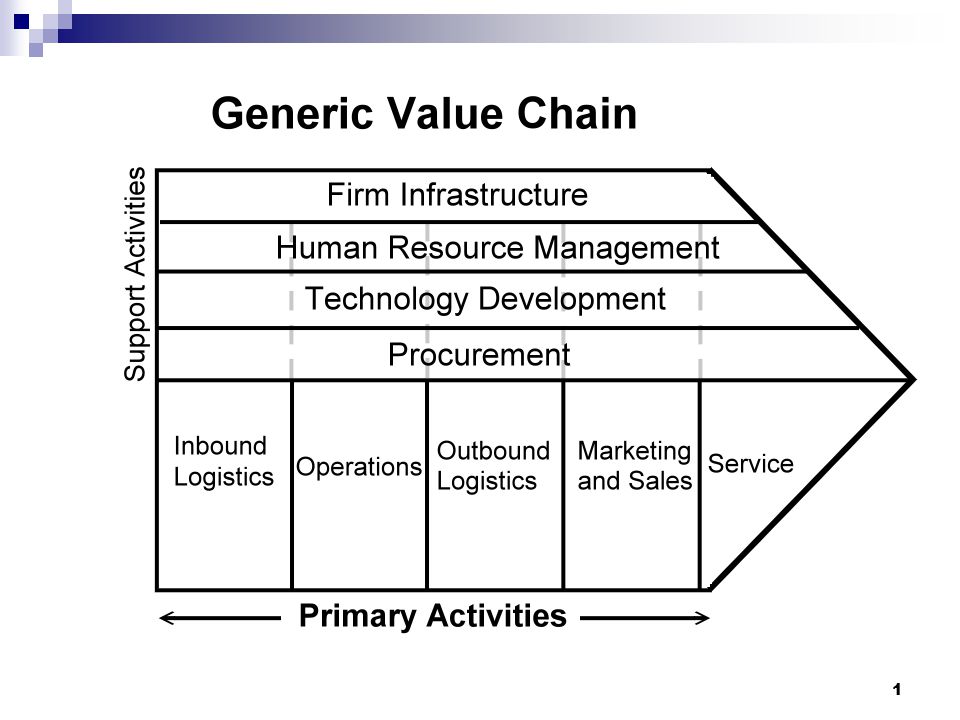 Generic Value Chain

Support Activities

Firm Infrastructure

Human Resource Management

Technology Development

Procurement

Inbound Logistics

Operations

Outbound Logistics

Marketing and Sales

Service

Primary Activities

1